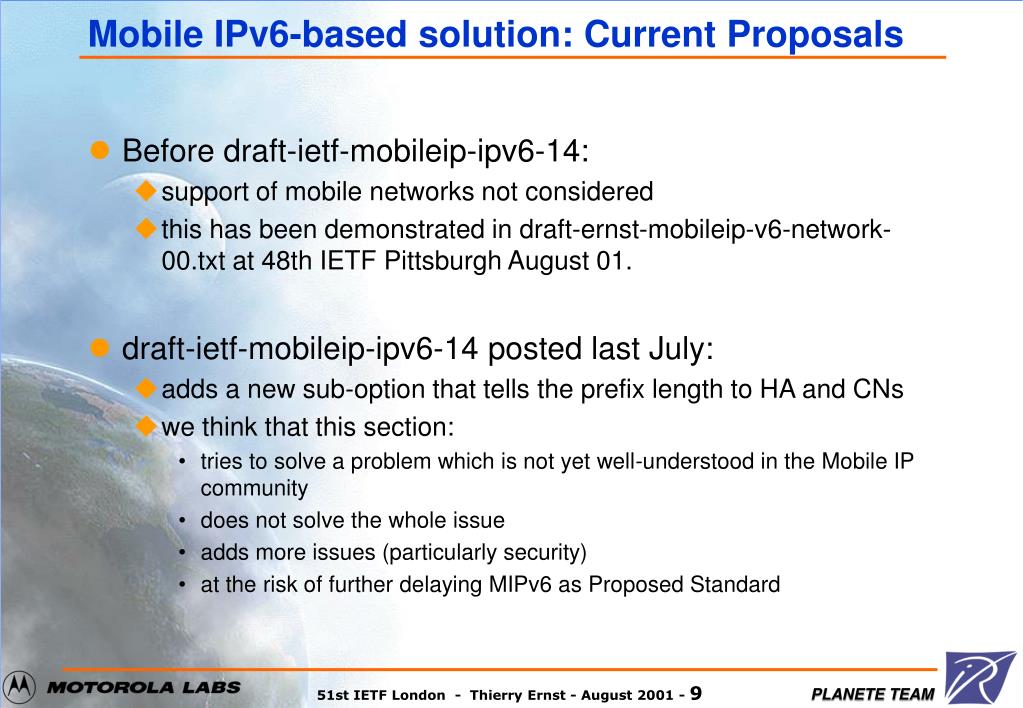 Mobile IPv6-based solution: Current Proposals

Before draft-ietf-mobileip-ipv6-14:

support of mobile networks not considered

this has been demonstrated in draft-ernst-mobileip-v6-network-00.txt at 48th IETF Pittsburgh August 01.

draft-ietf-mobileip-ipv6-14 posted last July:

adds a new sub-option that tells the prefix length to HA and CNs

we think that this section:

• tries to solve a problem which is not yet well-understood in the Mobile IP community

• does not solve the whole issue

• adds more issues (particularly security)

• at the risk of further delaying MIPv6 as Proposed Standard

MOTOROLA LABS

51st IETF London - Thierry Ernst - August 2001 - 9

PLANETE TEAM